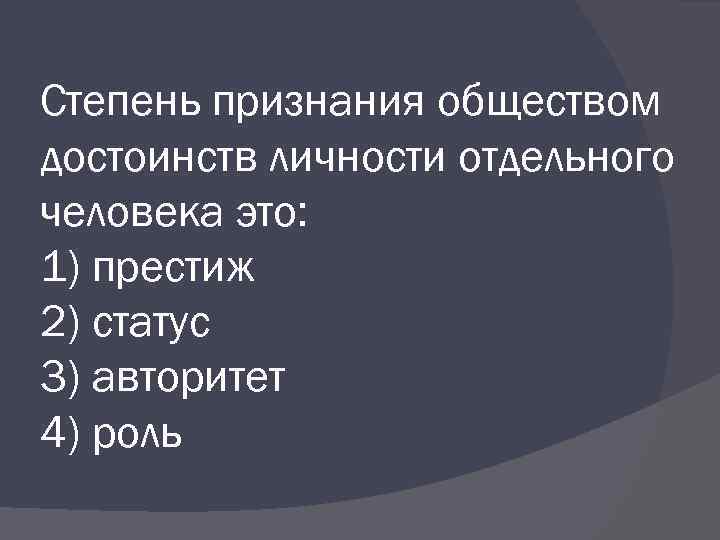 Степень признания обществом достоинств личности отдельного человека это:
1) престиж
2) статус
3) авторитет
4) роль